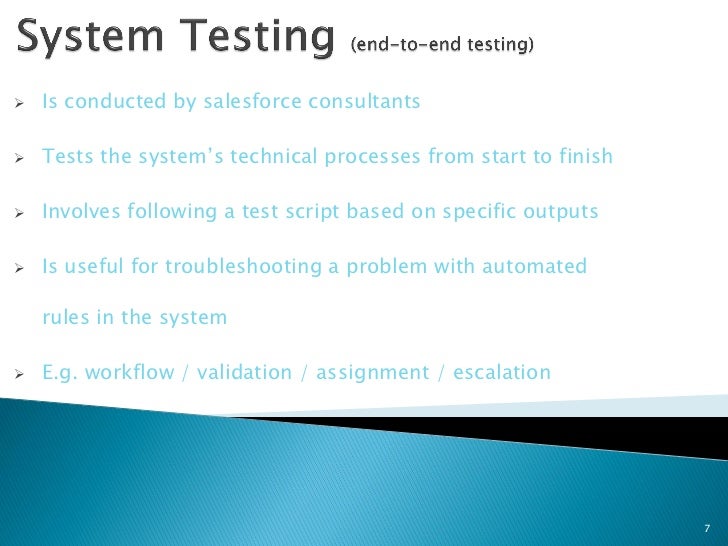 System Testing (end-to-end testing)

➢ Is conducted by salesforce consultants

➢ Tests the system's technical processes from start to finish

➢ Involves following a test script based on specific outputs

➢ Is useful for troubleshooting a problem with automated rules in the system

➢ E.g. workflow / validation / assignment / escalation

7